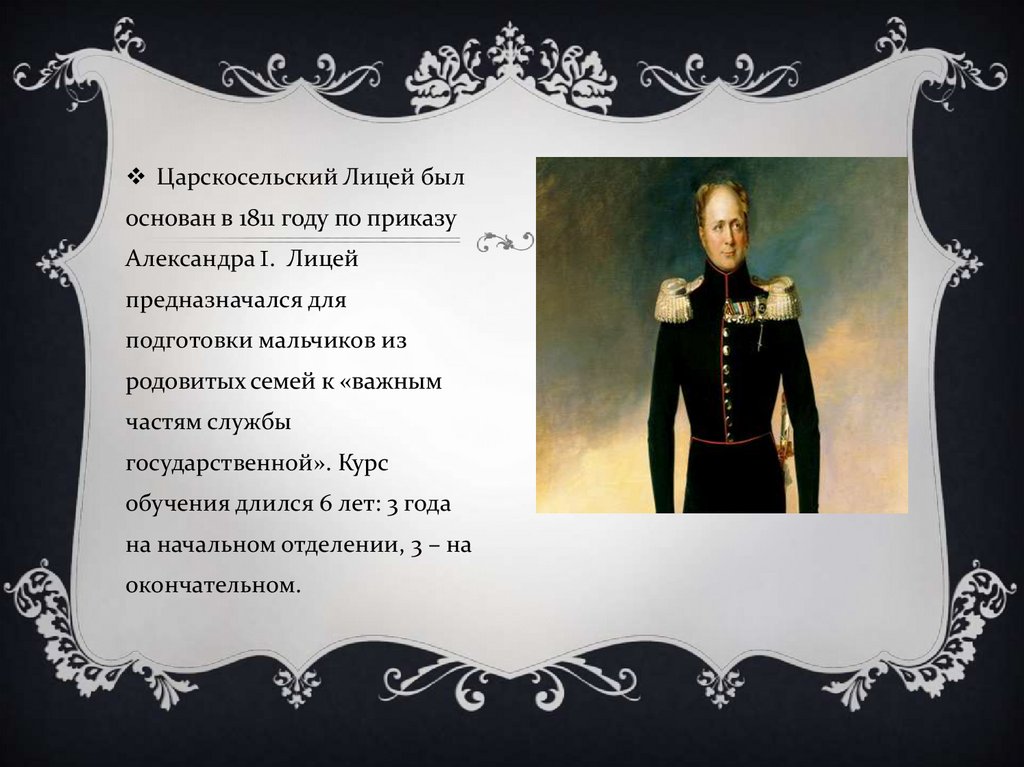 ❖ Царскосельский Лицей был основан в 1811 году по приказу Александра I. Лицей предназначался для подготовки мальчиков из родовитых семей к «важным частям службы государственной». Курс обучения длился 6 лет: 3 года на начальном отделении, 3 – на окончательном.